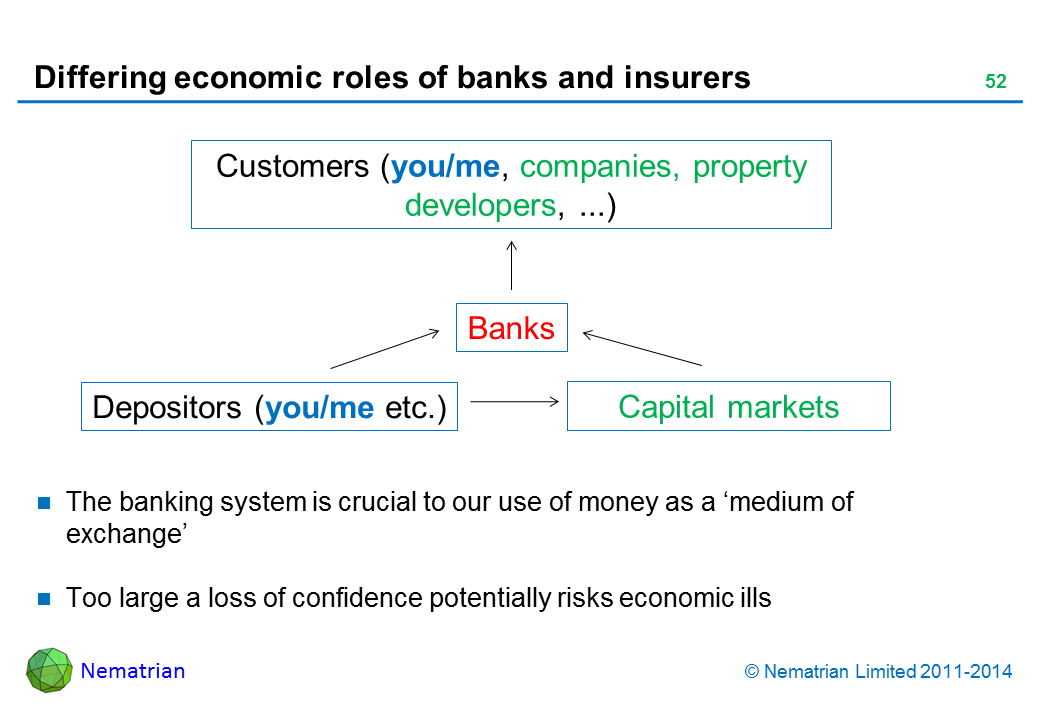 Differing economic roles of banks and insurers

52

Customers (you/me, companies, property developers, ...)

Banks

Depositors (you/me etc.)

Capital markets

The banking system is crucial to our use of money as a ‘medium of exchange’

Too large a loss of confidence potentially risks economic ills

Nematrian

© Nematrian Limited 2011-2014